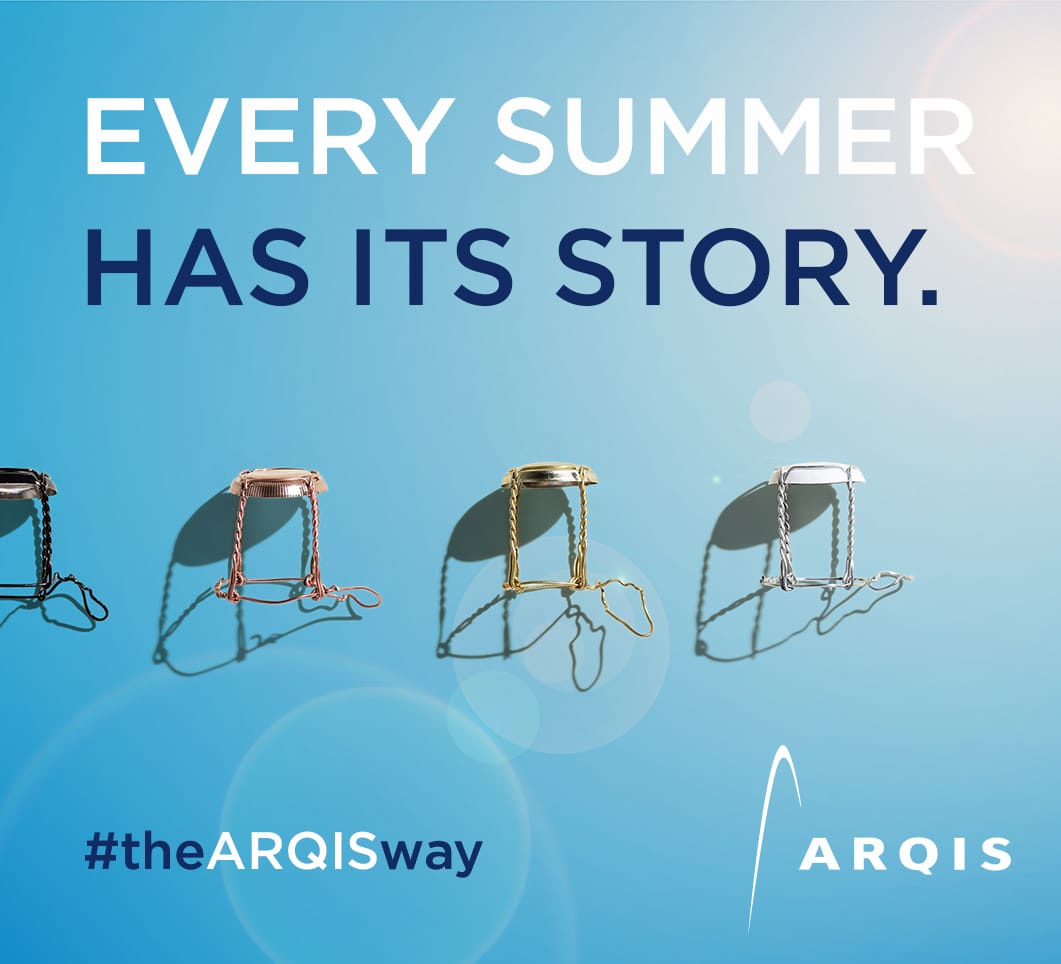 EVERY SUMMER
HAS ITS STORY.

#theARQISway

ARQIS